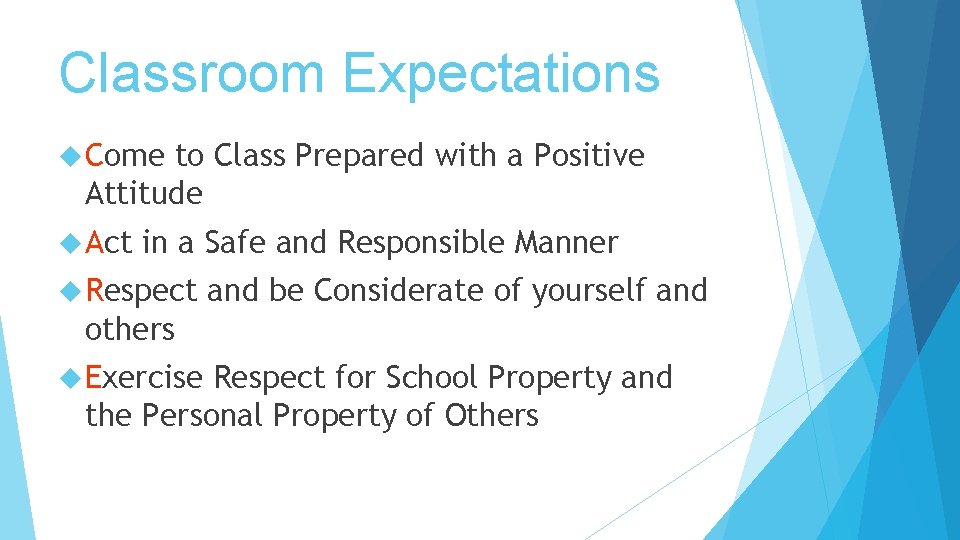 Classroom Expectations

Come to Class Prepared with a Positive Attitude

Act in a Safe and Responsible Manner

Respect and be Considerate of yourself and others

Exercise Respect for School Property and the Personal Property of Others